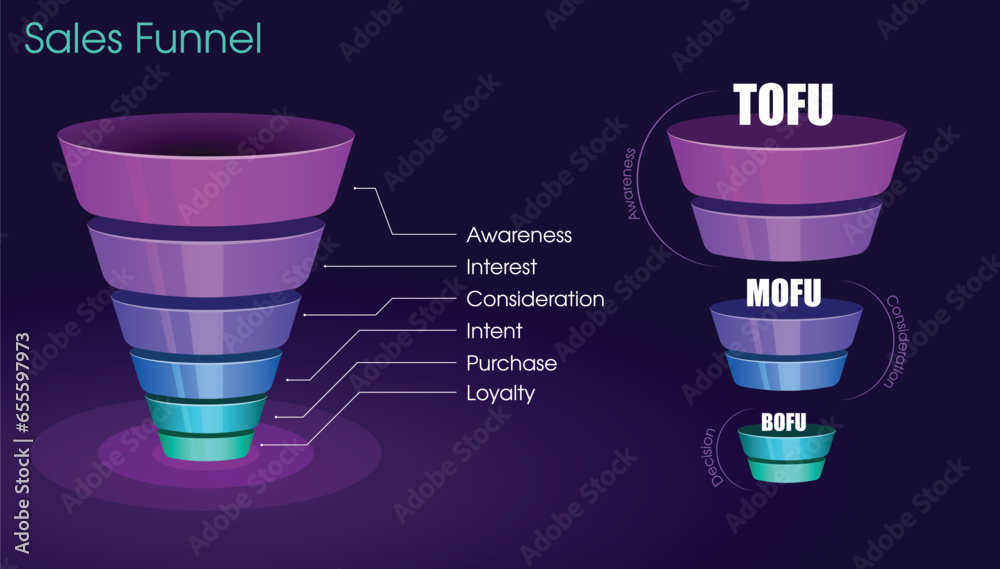 Sales Funnel

Awareness
Interest
Consideration
Intent
Purchase
Loyalty

TOFU
Awareness
MOFU
Consideration
BOFU
Decision

Adobe Stock | #655597973